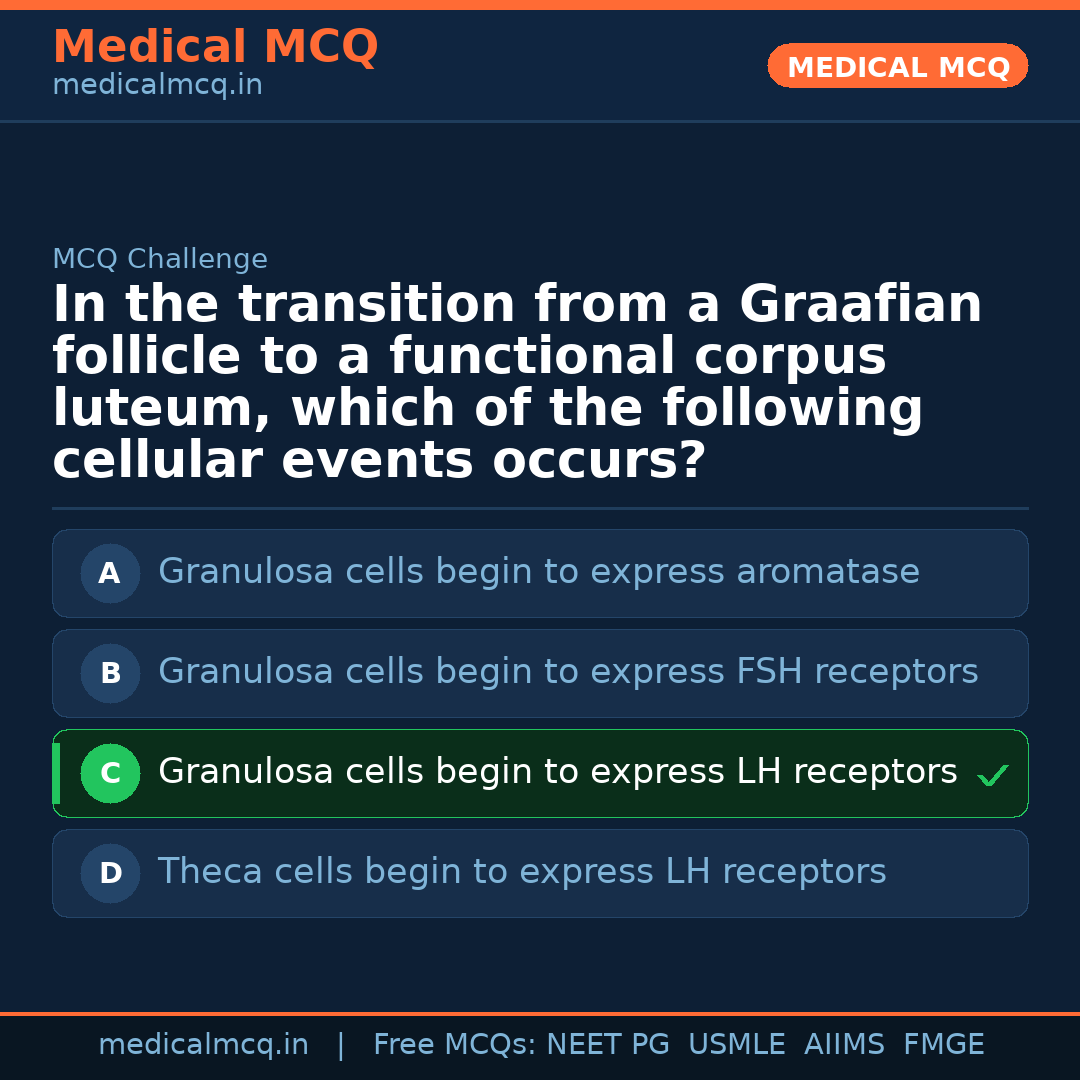 Medical MCQ
medicalmcq.in

MEDICAL MCQ

MCQ Challenge

In the transition from a Graafian follicle to a functional corpus luteum, which of the following cellular events occurs?

A Granulosa cells begin to express aromatase

B Granulosa cells begin to express FSH receptors

C Granulosa cells begin to express LH receptors ✓

D Theca cells begin to express LH receptors

medicalmcq.in | Free MCQs: NEET PG USMLE AIIMS FMGE